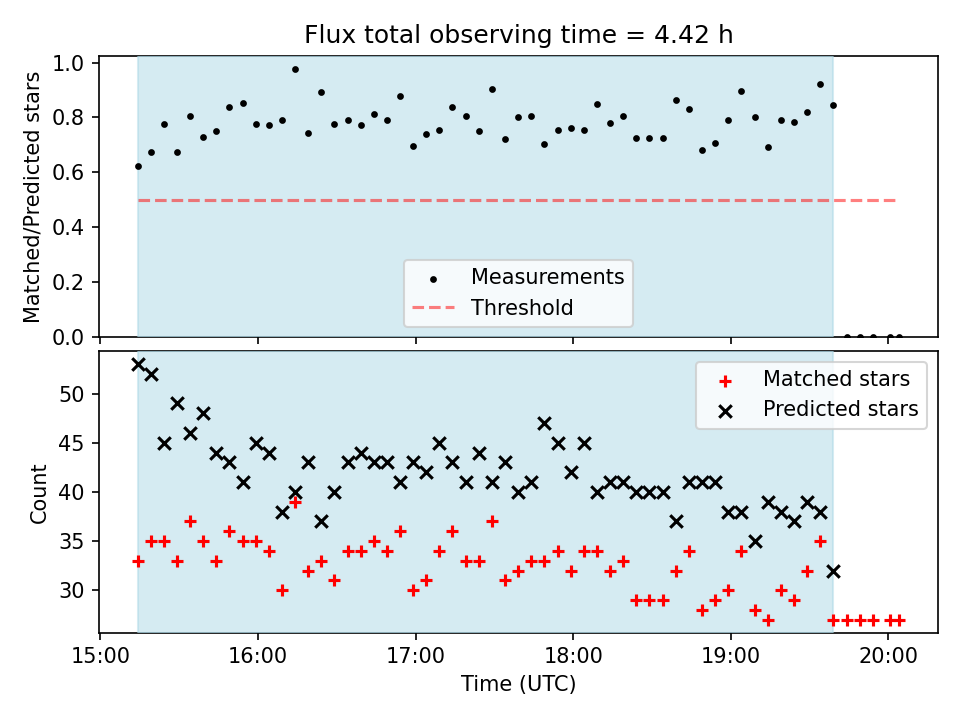 Flux total observing time = 4.42 h

Matched/Predicted stars

1.0
0.8
0.6
0.4
0.2
0.0

Measurements
Threshold

Count

50
45
40
35
30

Matched stars
Predicted stars

15:00 16:00 17:00 18:00 19:00 20:00

Time (UTC)